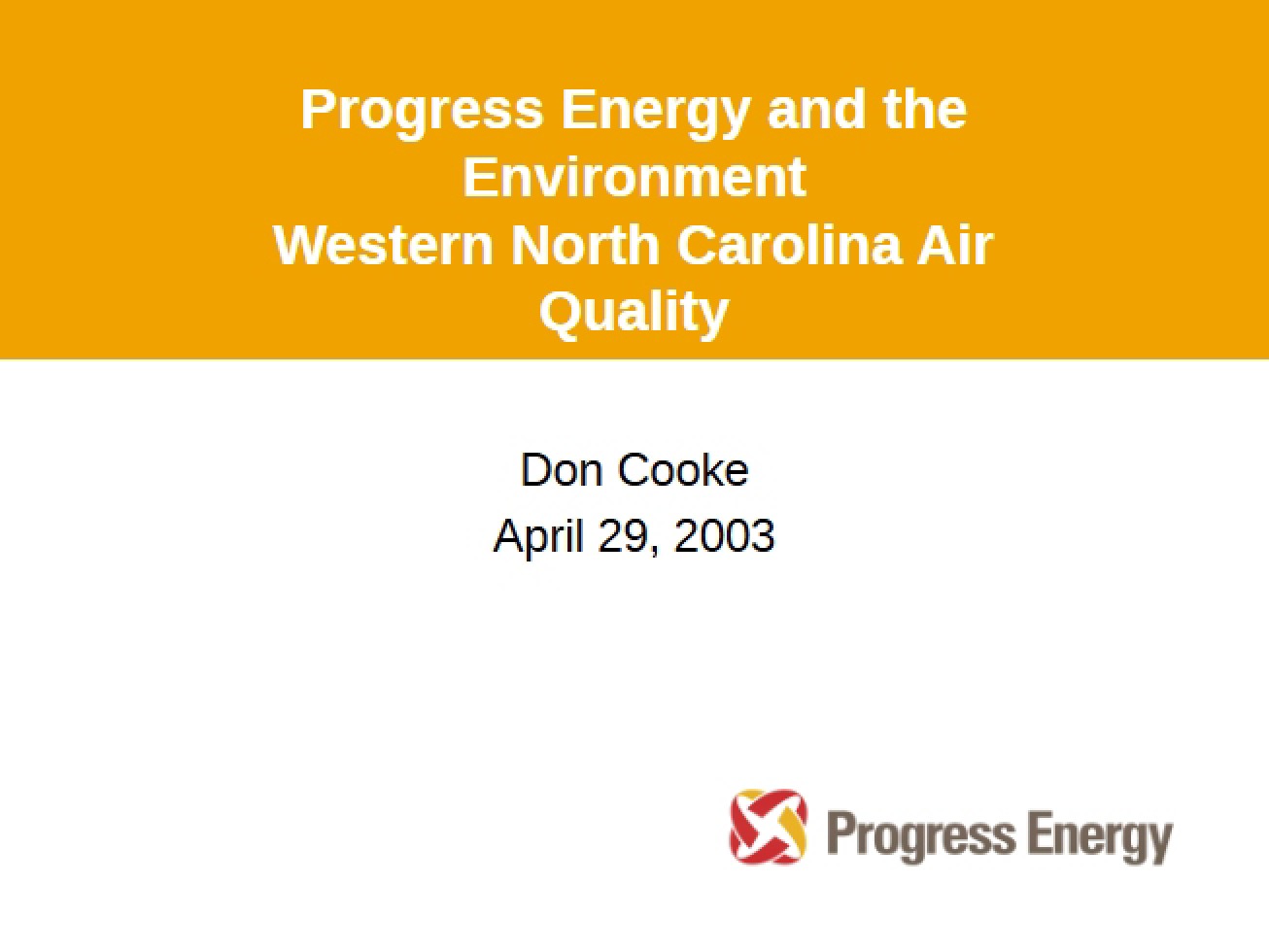 Progress Energy and the Environment
Western North Carolina Air Quality

Don Cooke
April 29, 2003

Progress Energy